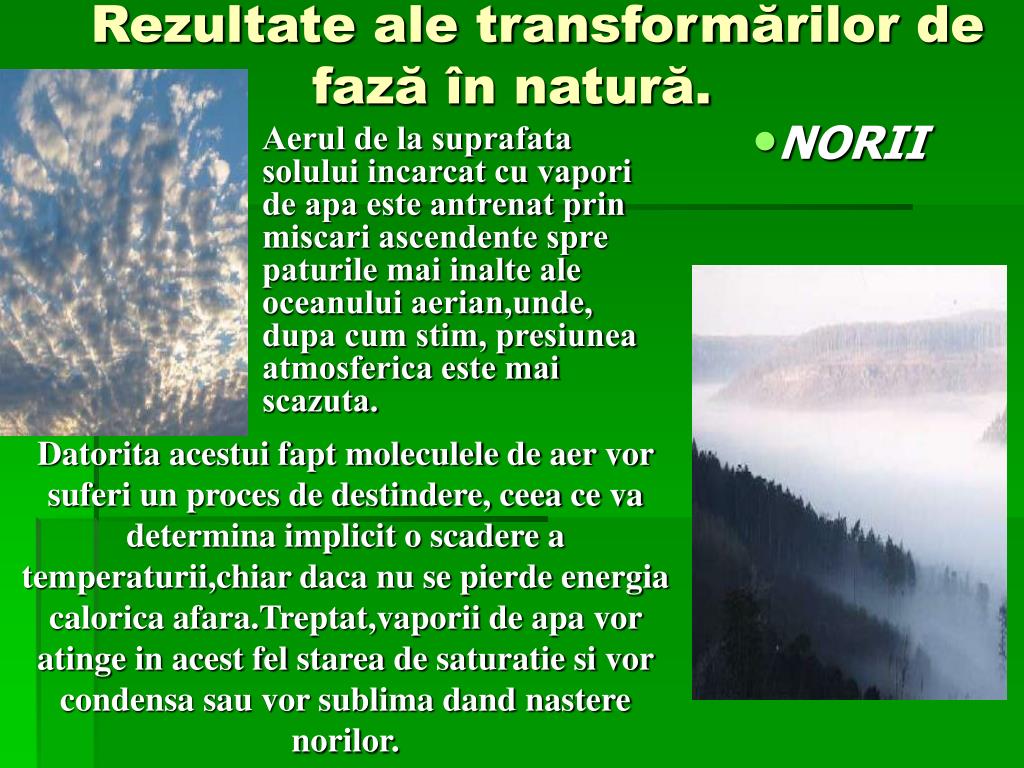 Rezultate ale transformărilor de fază în natură.

Aerul de la suprafata solului incarcat cu vapori de apa este antrenat prin miscari ascendente spre paturile mai inalte ale oceanului aerian,unde, dupa cum stim, presiunea atmosferica este mai scazuta.

• NORII

Datorita acestui fapt moleculele de aer vor suferi un proces de destindere, ceea ce va determina implicit o scadere a temperaturii,chiar daca nu se pierde energia calorica afara.Treptat,vaporii de apa vor atinge in acest fel starea de saturatie si vor condensa sau vor sublima dand nastere norilor.